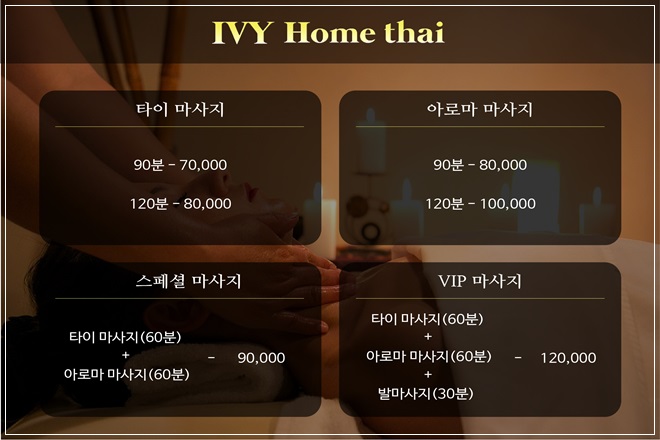 IVY Home thai

타이 마사지

90분 - 70,000

120분 - 80,000

아로마 마사지

90분 - 80,000

120분 - 100,000

스페셜 마사지

타이 마사지(60분)
+
아로마 마사지(60분)
- 90,000

VIP 마사지

타이 마사지(60분)
+
아로마 마사지(60분)
+
발마사지(30분)
- 120,000